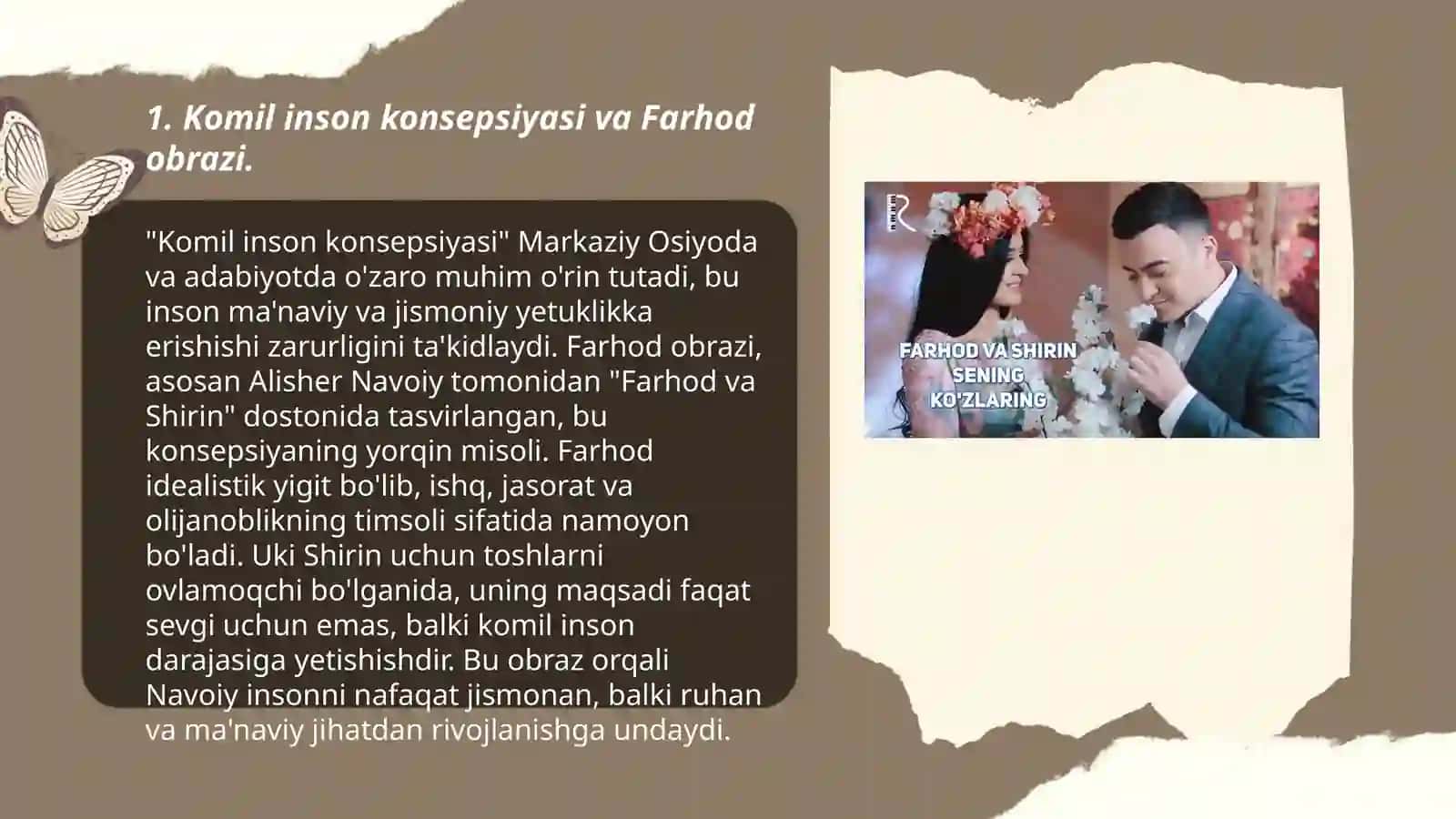 1. Komil inson konsepsiyasi va Farhod obrazi.

"Komil inson konsepsiyasi" Markaziy Osiyoda va adabiyotda o'zaro muhim o'rin tutadi, bu inson ma'naviy va jismoniy yetuklikka erishishi zarurligini ta'kidlaydi. Farhod obrazi, asosan Alisher Navoiy tomonidan "Farhod va Shirin" dostonida tasvirlangan, bu konsepsiyaning yorqin misoli. Farhod idealistik yigit bo'lib, ishq, jasorat va olijanoblikning timsoli sifatida namoyon bo'ladi. Uki Shirin uchun toshlarni ovlamoqchi bo'lganida, uning maqsadi faqat sevgi uchun emas, balki komil inson darajasiga yetishishdir. Bu obraz orqali Navoiy insonni nafaqat jismonan, balki ruhan va ma'naviy jihatdan rivojlanishga undaydi.

R

FARHOD VA SHIRIN
SENING
KO'ZLARING